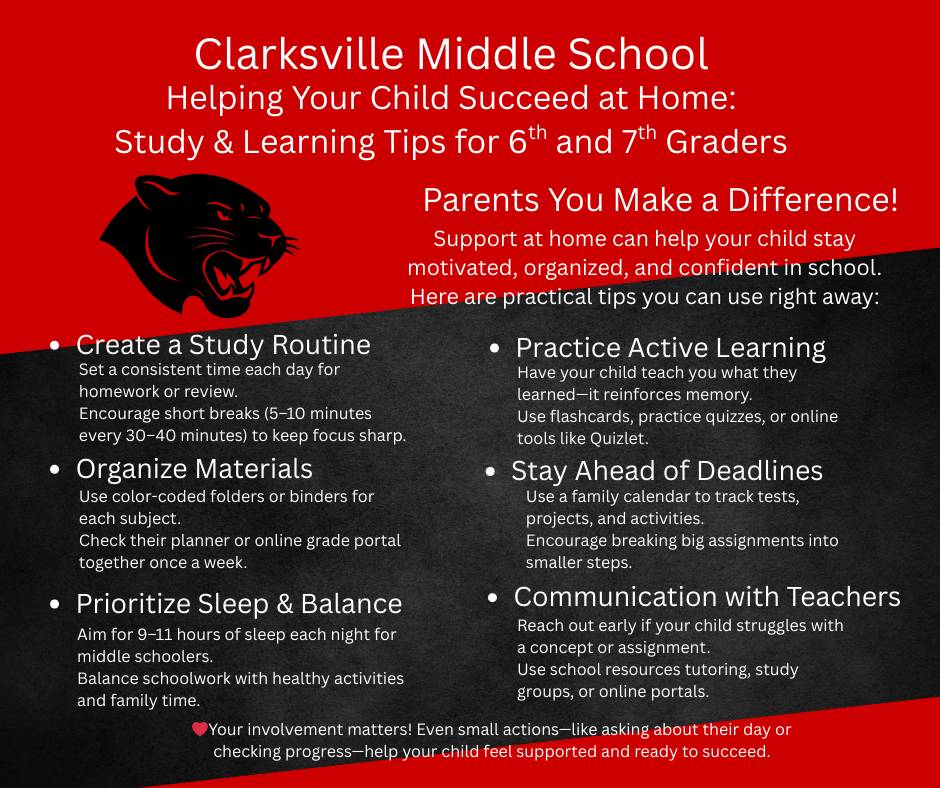 Clarksville Middle School
Helping Your Child Succeed at Home:
Study & Learning Tips for 6$^{th}$ and 7$^{th}$ Graders

Parents You Make a Difference!
Support at home can help your child stay motivated, organized, and confident in school. Here are practical tips you can use right away:

• Create a Study Routine
Set a consistent time each day for homework or review.
Encourage short breaks (5–10 minutes every 30–40 minutes) to keep focus sharp.

• Organize Materials
Use color-coded folders or binders for each subject.
Check their planner or online grade portal together once a week.

• Prioritize Sleep & Balance
Aim for 9–11 hours of sleep each night for middle schoolers.
Balance schoolwork with healthy activities and family time.

• Practice Active Learning
Have your child teach you what they learned—it reinforces memory.
Use flashcards, practice quizzes, or online tools like Quizlet.

• Stay Ahead of Deadlines
Use a family calendar to track tests, projects, and activities.
Encourage breaking big assignments into smaller steps.

• Communication with Teachers
Reach out early if your child struggles with a concept or assignment.
Use school resources tutoring, study groups, or online portals.

Your involvement matters! Even small actions—like asking about their day or checking progress—help your child feel supported and ready to succeed.